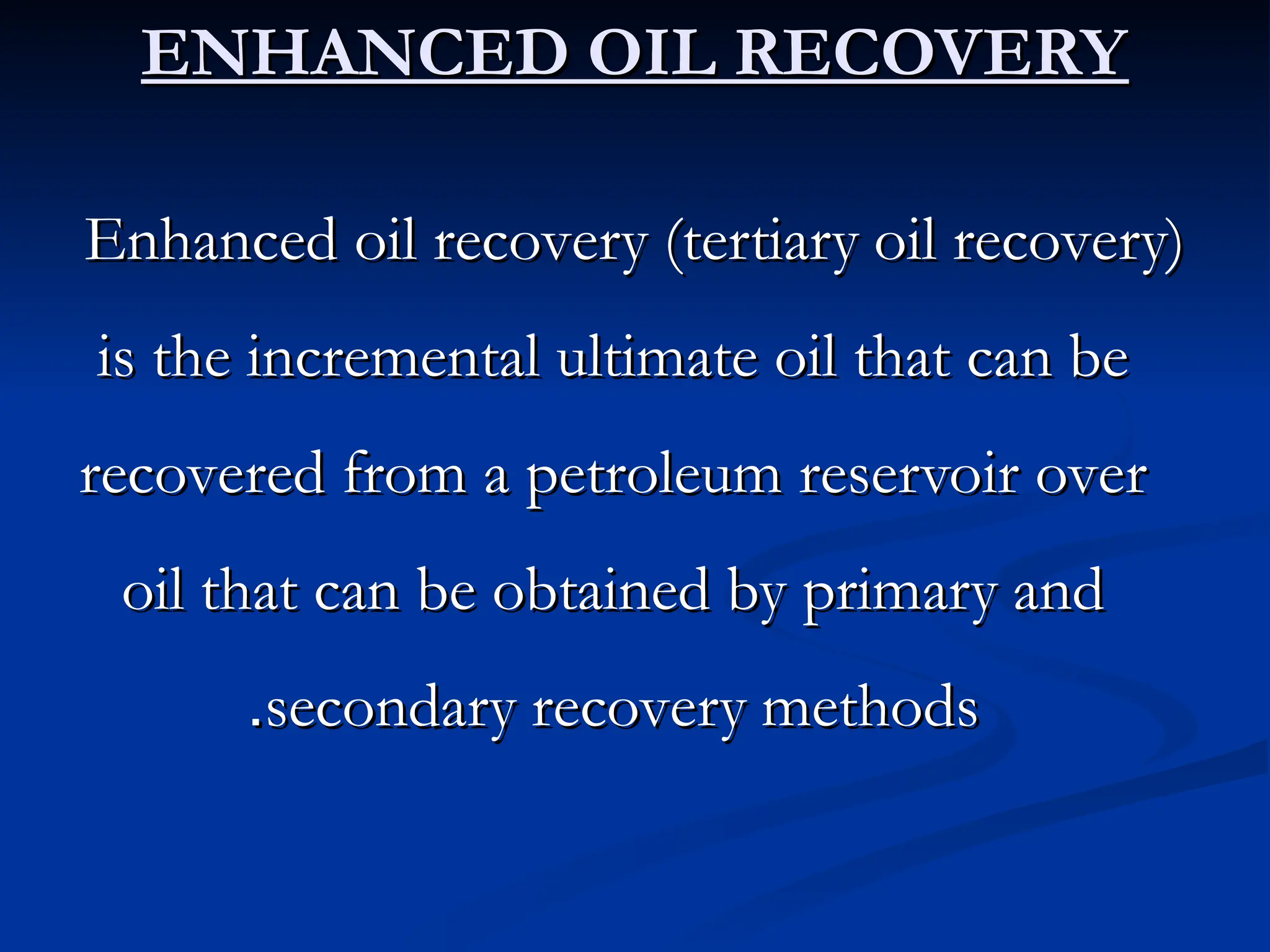 ENHANCED OIL RECOVERY

Enhanced oil recovery (tertiary oil recovery) is the incremental ultimate oil that can be recovered from a petroleum reservoir over oil that can be obtained by primary and .secondary recovery methods